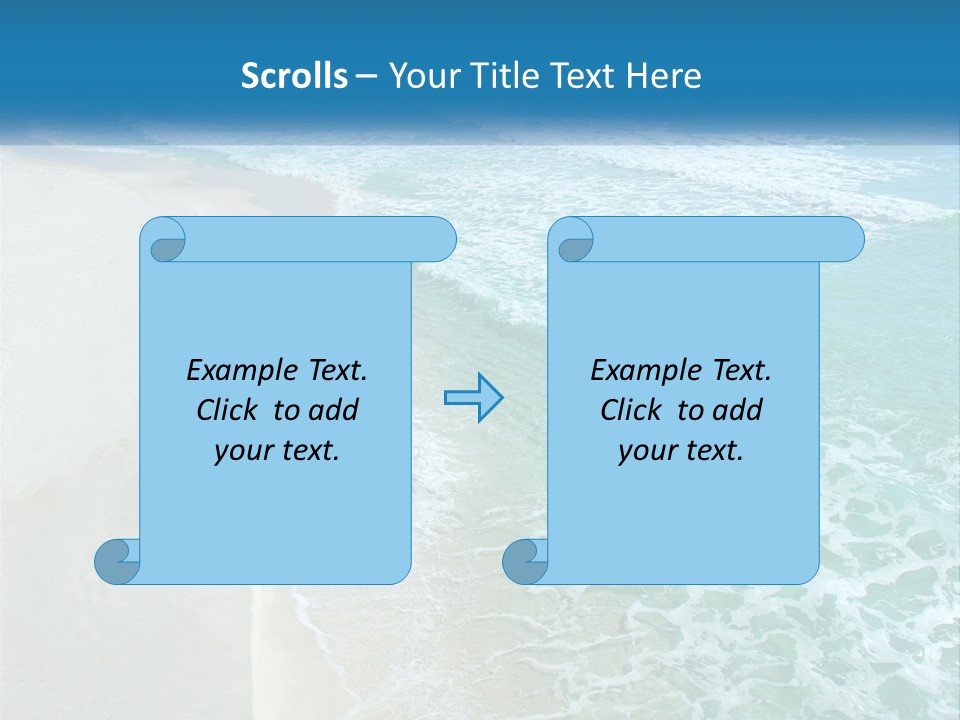 Scrolls – Your Title Text Here

Example Text. Click to add your text.

Example Text. Click to add your text.